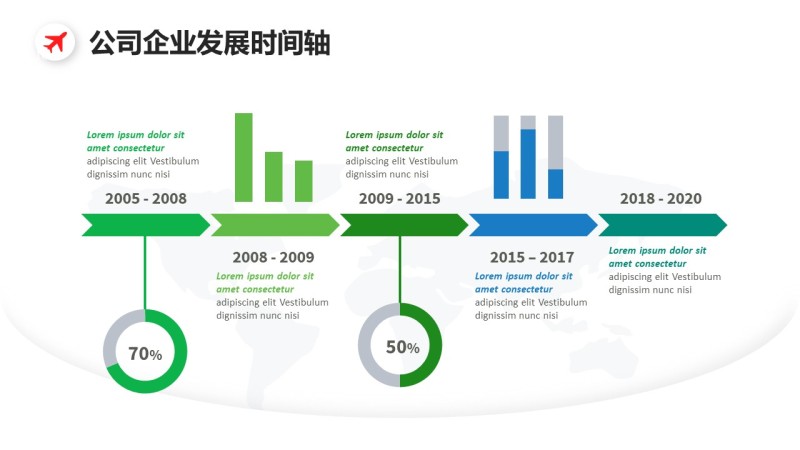 公司企业发展时间轴

Lorem ipsum dolor sit amet consectetur
adipiscing elit Vestibulum dignissim nunc nisi

2005 - 2008

70%

2008 - 2009

Lorem ipsum dolor sit amet consectetur
adipiscing elit Vestibulum dignissim nunc nisi

Lorem ipsum dolor sit amet consectetur
adipiscing elit Vestibulum dignissim nunc nisi

2009 - 2015

50%

2015 – 2017

Lorem ipsum dolor sit amet consectetur
adipiscing elit Vestibulum dignissim nunc nisi

2018 - 2020

Lorem ipsum dolor sit amet consectetur
adipiscing elit Vestibulum dignissim nunc nisi